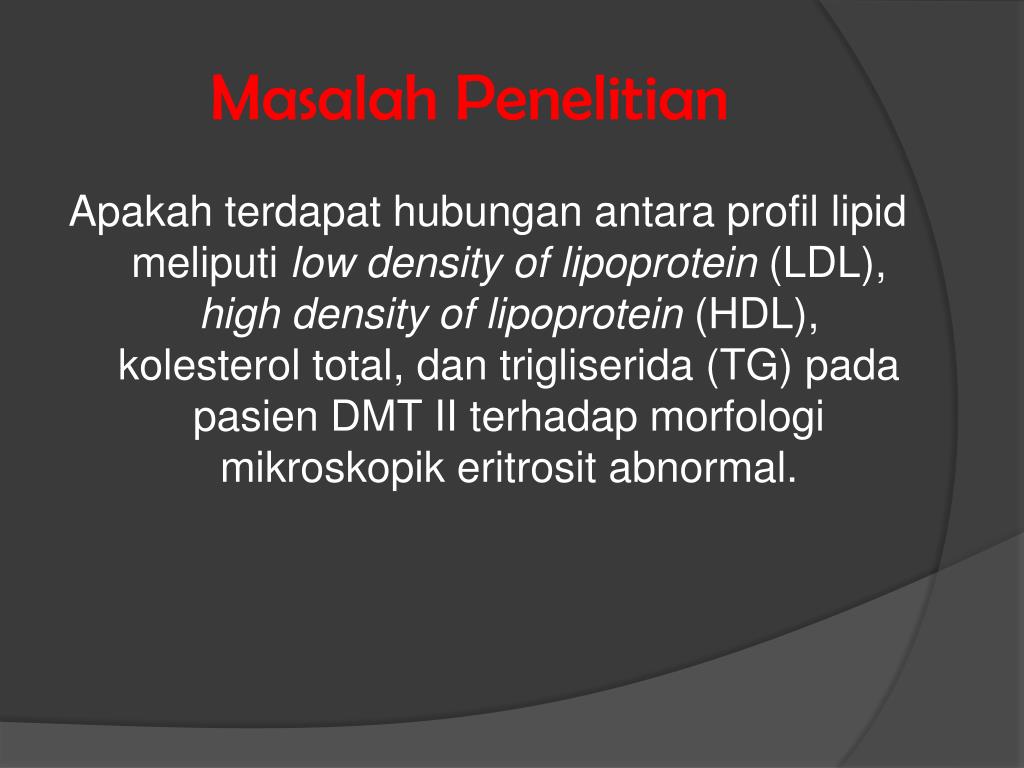 Masalah Penelitian

Apakah terdapat hubungan antara profil lipid meliputi low density of lipoprotein (LDL), high density of lipoprotein (HDL), kolesterol total, dan trigliserida (TG) pada pasien DMT II terhadap morfologi mikroskopik eritrosit abnormal.